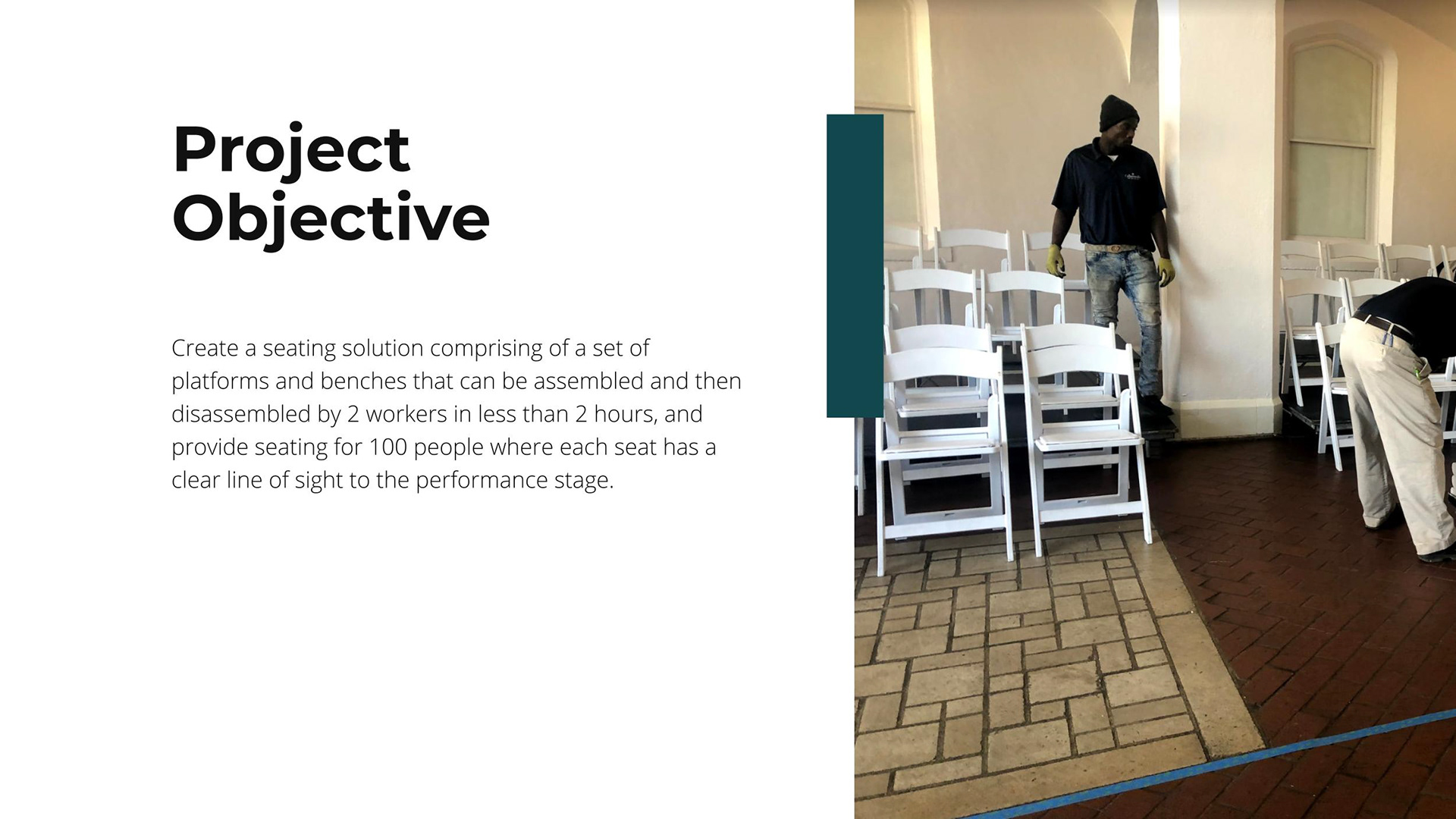 Project Objective

Create a seating solution comprising of a set of platforms and benches that can be assembled and then disassembled by 2 workers in less than 2 hours, and provide seating for 100 people where each seat has a clear line of sight to the performance stage.